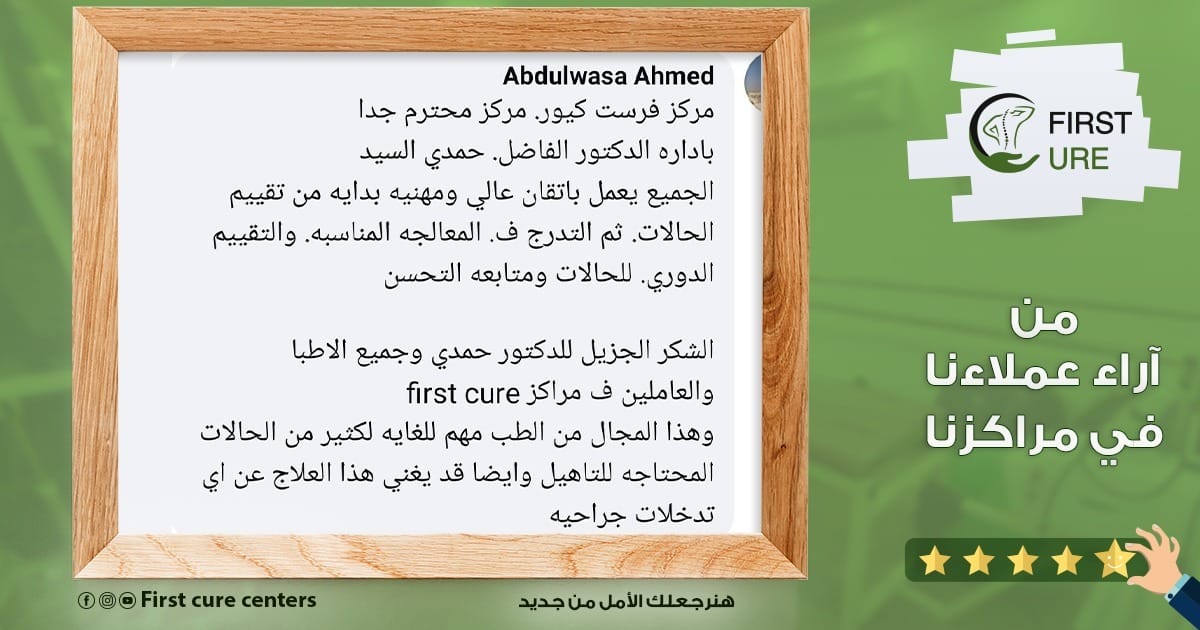 Abdulwasa Ahmed
مركز فرست كيور. مركز محترم جدا باداره الدكتور الفاضل. حمدي السيد الجميع يعمل باتقان عالي ومهنيه بدايه من تقييم الحالات. ثم التدرج ف. المعالجه المناسبه. والتقييم الدوري. للحالات ومتابعه التحسن

الشكر الجزيل للدكتور حمدي وجميع الاطبا والعاملين ف مراكز first cure
وهذا المجال من الطب مهم للغايه لكثير من الحالات المحتاجه للتاهيل وايضا قد يغني هذا العلاج عن اي تدخلات جراحيه

FIRST CURE

من
آراء عملاءنا
في مراكزنا

First cure centers

هنرجعلك الأمل من جديد